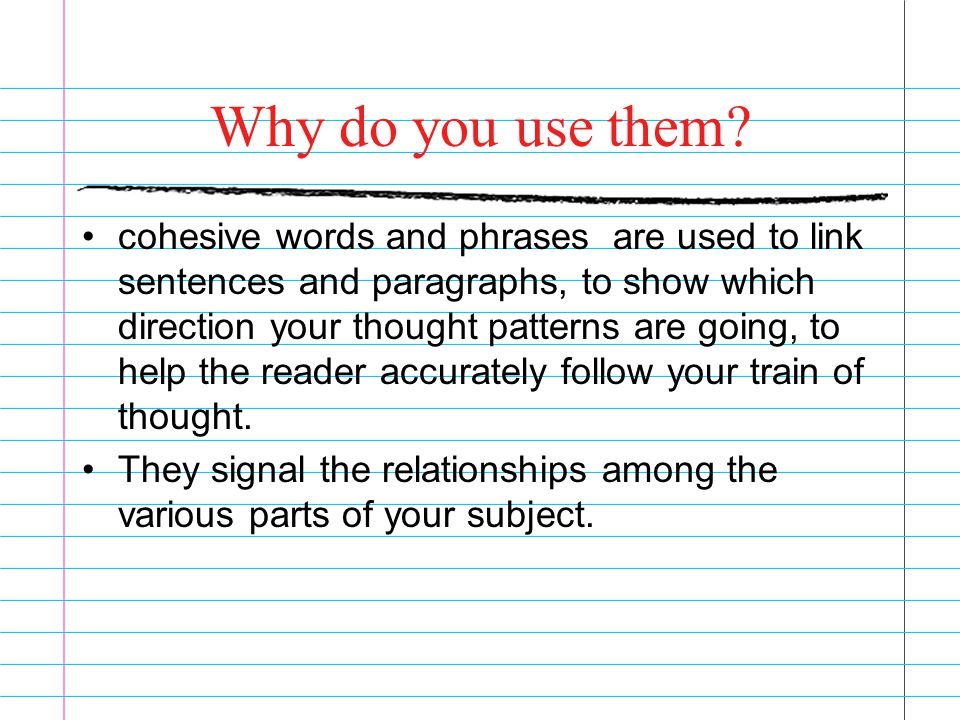 Why do you use them?

• cohesive words and phrases are used to link sentences and paragraphs, to show which direction your thought patterns are going, to help the reader accurately follow your train of thought.

• They signal the relationships among the various parts of your subject.